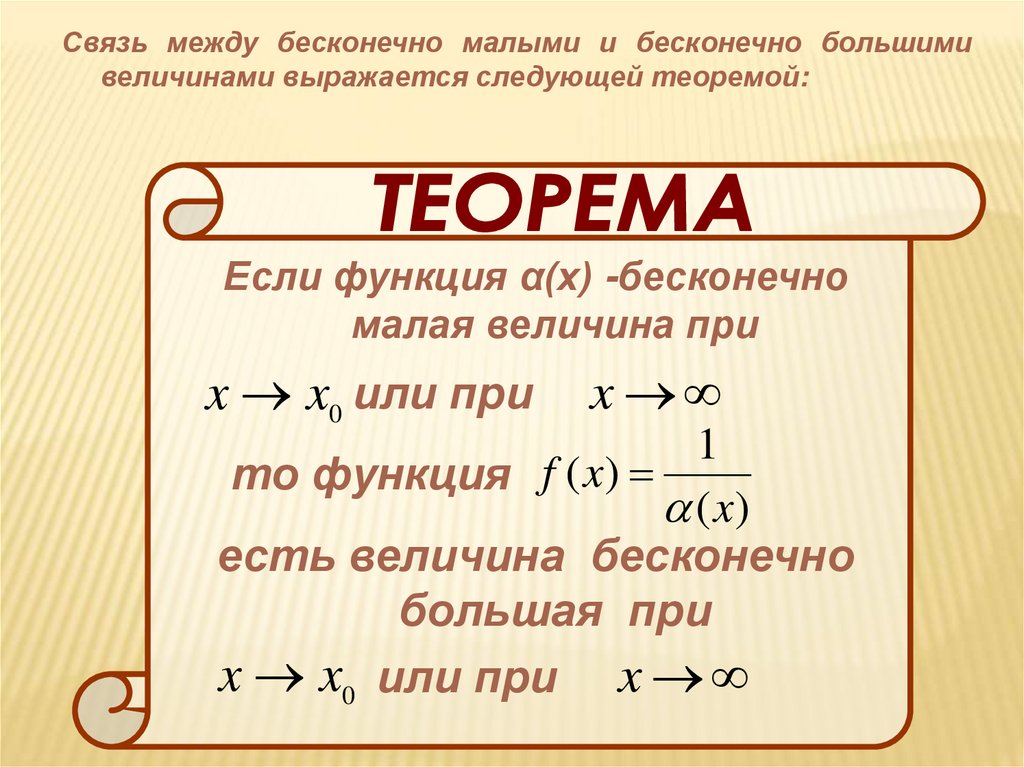 Связь между бесконечно малыми и бесконечно большими величинами выражается следующей теоремой:

ТЕОРЕМА

Если функция α(x) -бесконечно малая величина при

$x \to x_0$ или при $x \to \infty$

то функция $f(x) = \frac{1}{\alpha(x)}$

есть величина бесконечно большая при

$x \to x_0$ или при $x \to \infty$